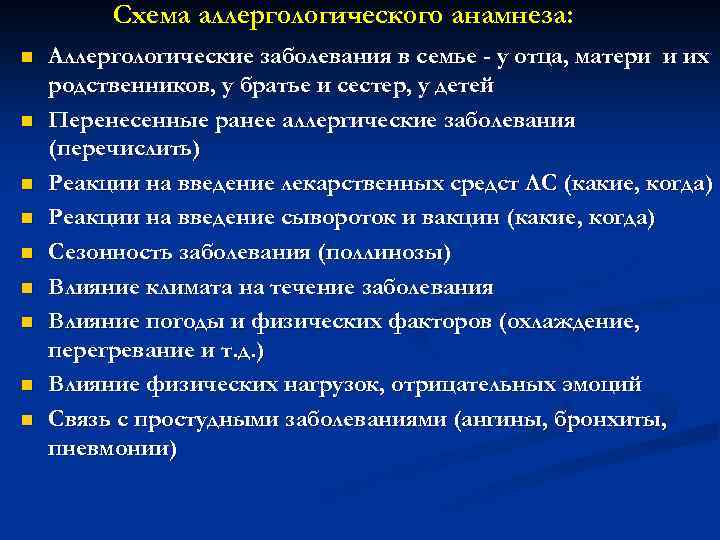 Схема аллергологического анамнеза:

Аллергологические заболевания в семье - у отца, матери и их родственников, у братье и сестер, у детей

Перенесенные ранее аллергические заболевания (перечислить)

Реакции на введение лекарственных средст ЛС (какие, когда)

Реакции на введение сывороток и вакцин (какие, когда)

Сезонность заболевания (поллинозы)

Влияние климата на течение заболевания

Влияние погоды и физических факторов (охлаждение, перегревание и т.д.)

Влияние физических нагрузок, отрицательных эмоций

Связь с простудными заболеваниями (ангины, бронхиты, пневмонии)